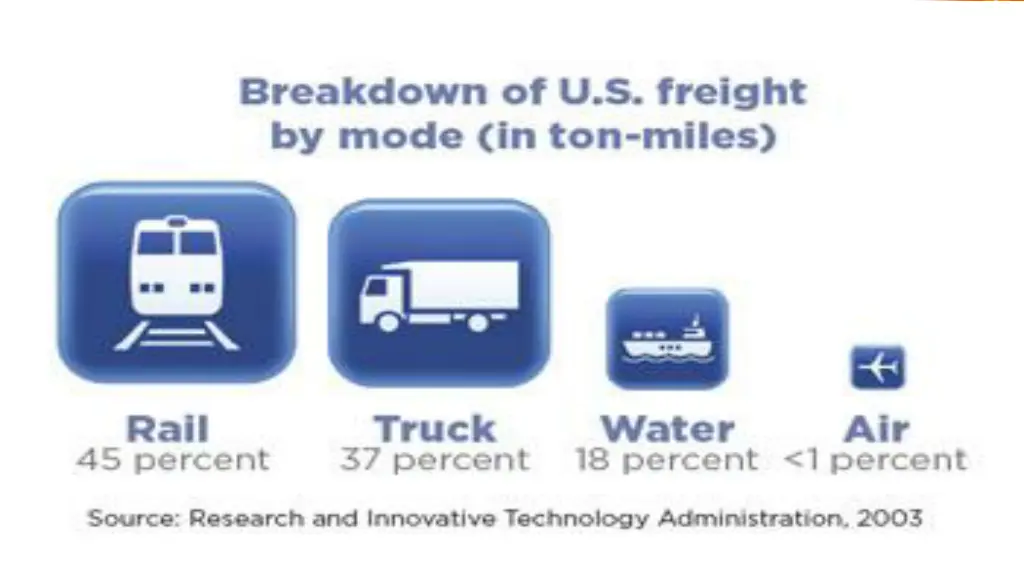 Breakdown of U.S. freight by mode (in ton-miles)

Rail
45 percent

Truck
37 percent

Water
18 percent

Air
<1 percent

Source: Research and Innovative Technology Administration, 2003